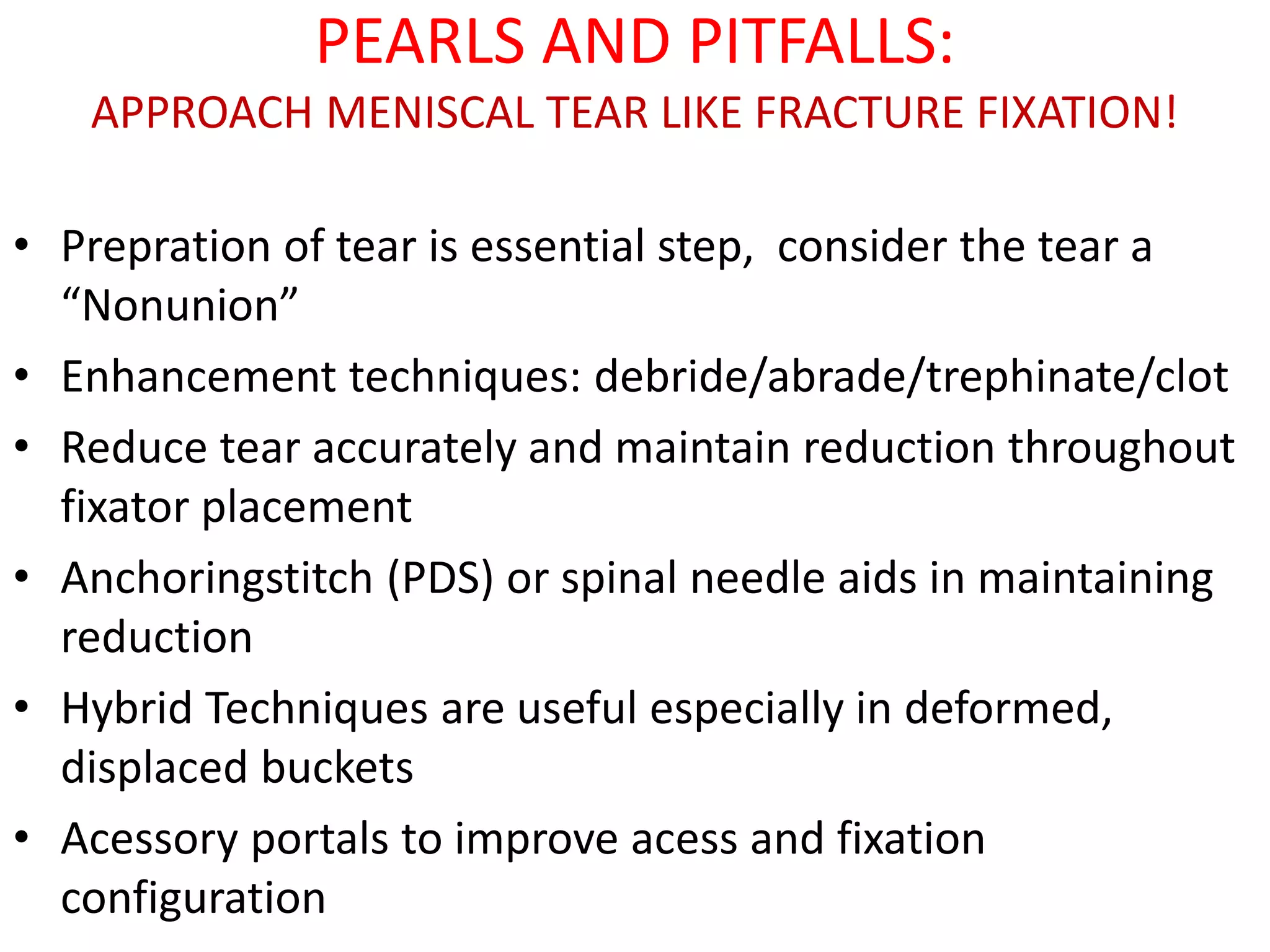 PEARLS AND PITFALLS:
APPROACH MENISCAL TEAR LIKE FRACTURE FIXATION!

• Prepration of tear is essential step, consider the tear a “Nonunion”
• Enhancement techniques: debride/abrade/trephinate/clot
• Reduce tear accurately and maintain reduction throughout fixator placement
• Anchoringstitch (PDS) or spinal needle aids in maintaining reduction
• Hybrid Techniques are useful especially in deformed, displaced buckets
• Acessory portals to improve acess and fixation configuration